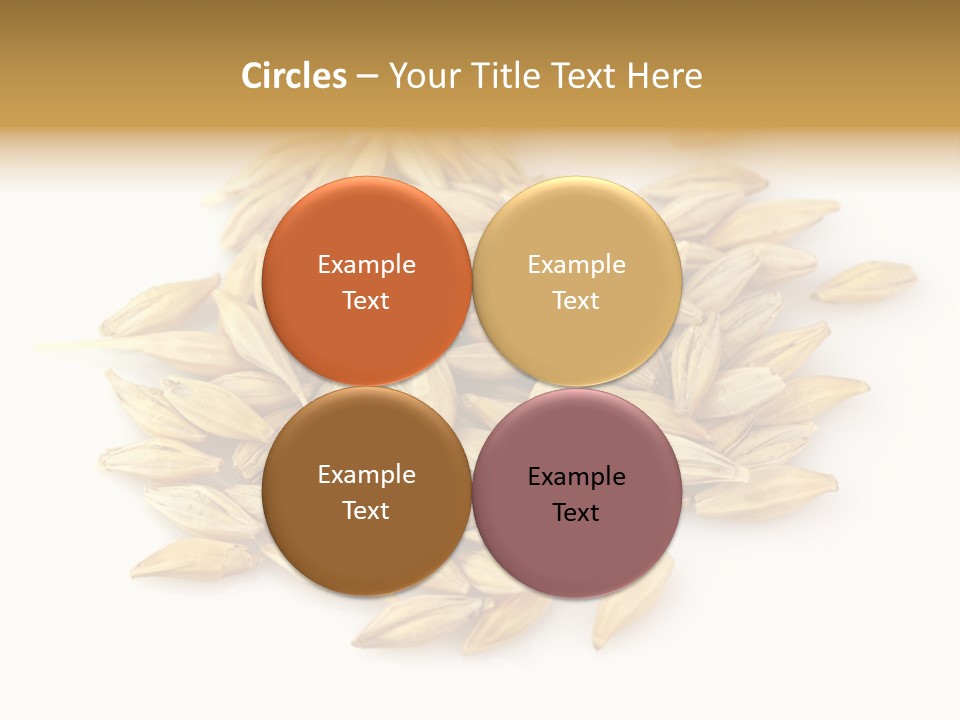 Circles – Your Title Text Here

Example Text

Example Text

Example Text

Example Text